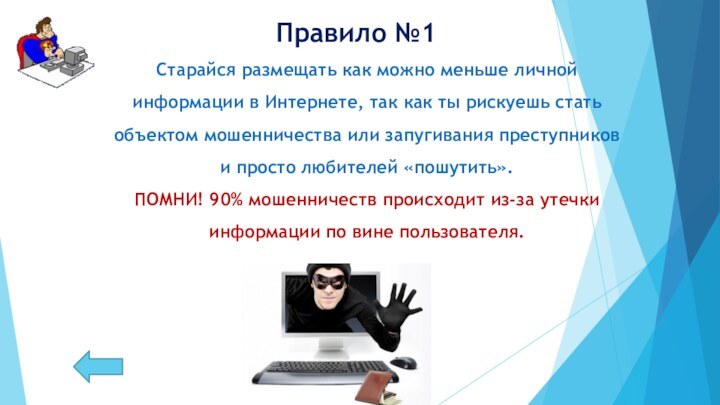 Правило №1

Старайся размещать как можно меньше личной информации в Интернете, так как ты рискуешь стать объектом мошенничества или запугивания преступников и просто любителей «пошутить».

ПОМНИ! 90% мошенничеств происходит из-за утечки информации по вине пользователя.